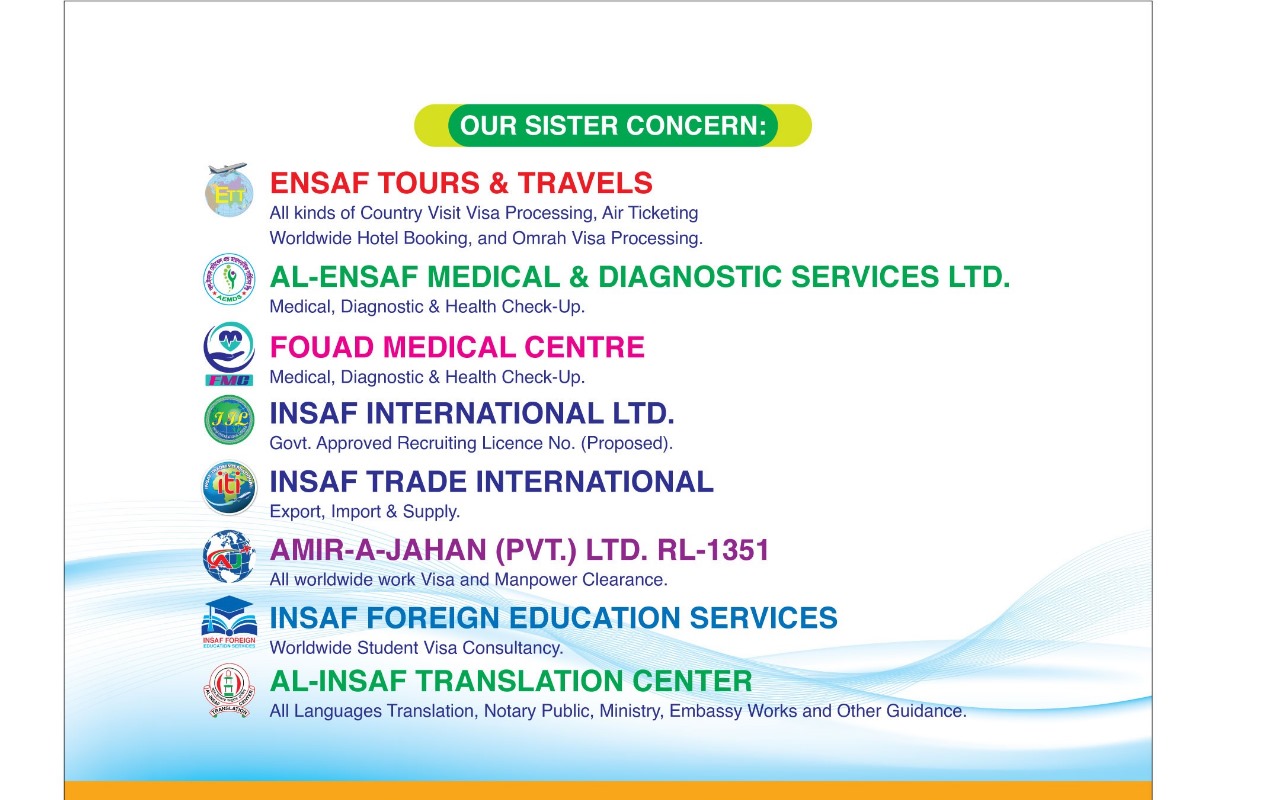 OUR SISTER CONCERN:

ETT
ENSAF TOURS & TRAVELS
All kinds of Country Visit Visa Processing, Air Ticketing Worldwide Hotel Booking, and Omrah Visa Processing.

AEMDS
AL-ENSAF MEDICAL & DIAGNOSTIC SERVICES LTD.
Medical, Diagnostic & Health Check-Up.

FMC
FOUAD MEDICAL CENTRE
Medical, Diagnostic & Health Check-Up.

IIL
INSAF INTERNATIONAL LTD.
Govt. Approved Recruiting Licence No. (Proposed).

iti
INSAF TRADE INTERNATIONAL
Export, Import & Supply.

AMIR-A-JAHAN (PVT.) LTD. RL-1351
All worldwide work Visa and Manpower Clearance.

INSAF FOREIGN EDUCATION SERVICES
INSAF FOREIGN EDUCATION SERVICES
Worldwide Student Visa Consultancy.

TRANSLATION
AL-INSAF TRANSLATION CENTER
All Languages Translation, Notary Public, Ministry, Embassy Works and Other Guidance.